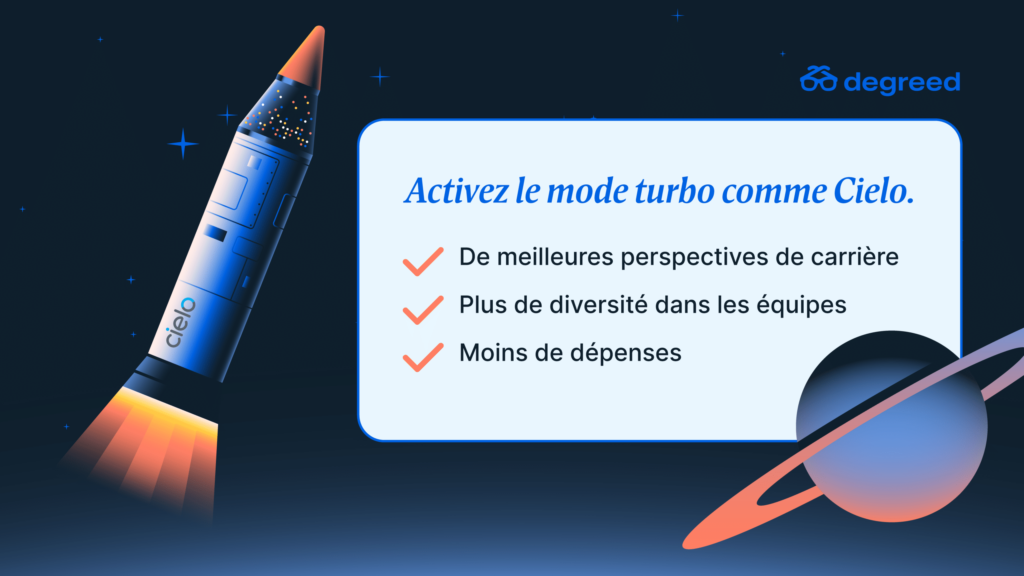 degreed

cielo

Activez le mode turbo comme Cielo.

De meilleures perspectives de carrière

Plus de diversité dans les équipes

Moins de dépenses